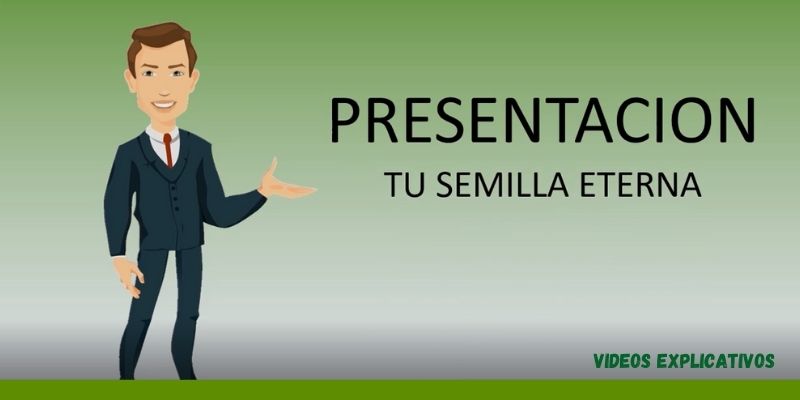 PRESENTACION
TU SEMILLA ETERNA

VIDEOS EXPLICATIVOS